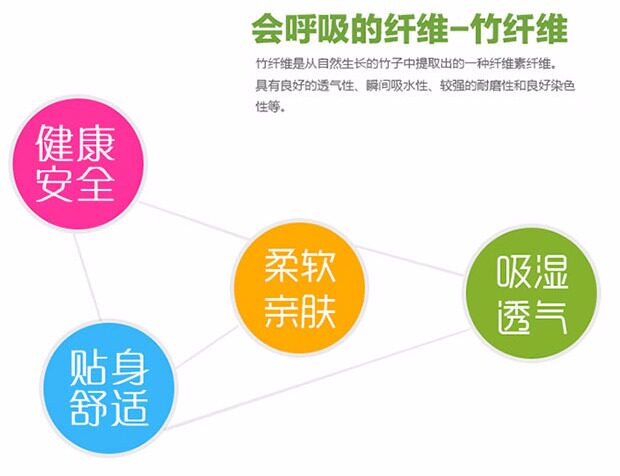 会呼吸的纤维-竹纤维

竹纤维是从自然生长的竹子中提取出的一种纤维素纤维。具有良好的透气性、瞬间吸水性、较强的耐磨性和良好染色性等。

健康安全

柔软亲肤

吸湿透气

贴身舒适